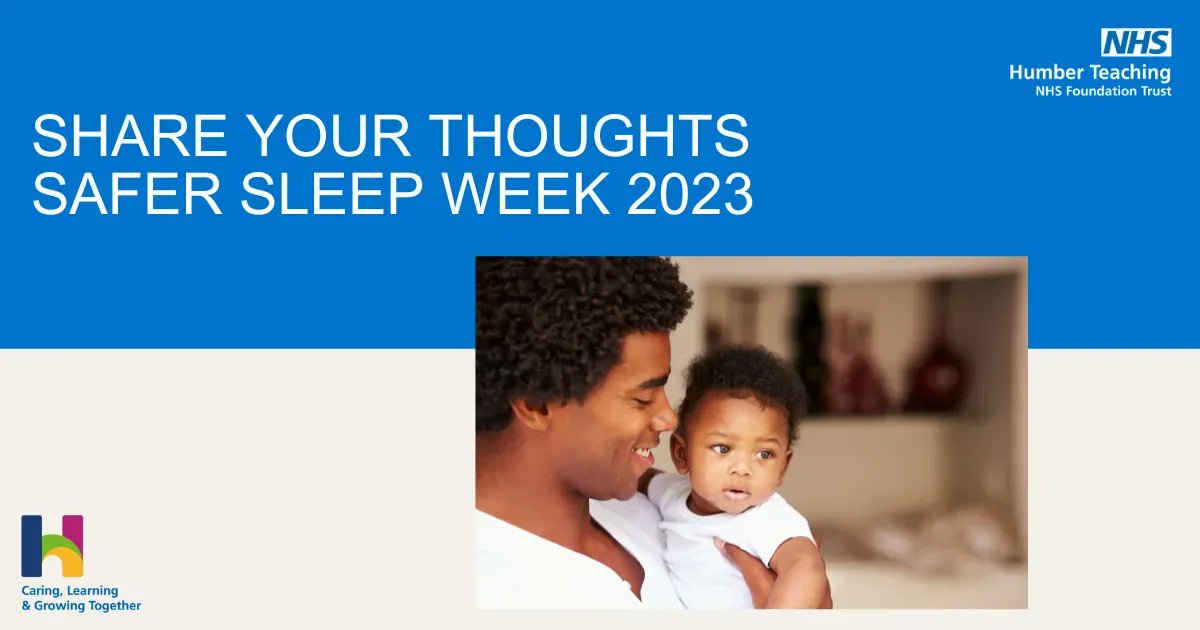 NHS
Humber Teaching
NHS Foundation Trust

SHARE YOUR THOUGHTS
SAFER SLEEP WEEK 2023

Caring, Learning
& Growing Together